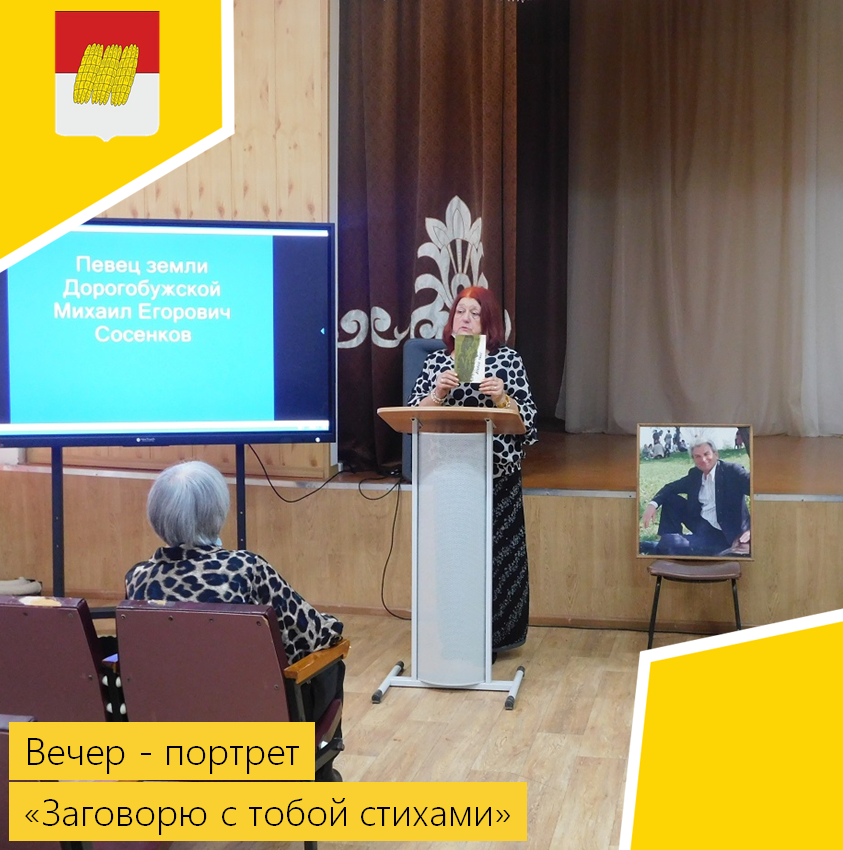 Певец земли Дорогобужской Михаил Егорович Сосенков

Вечер - портрет

«Заговорю с тобой стихами»